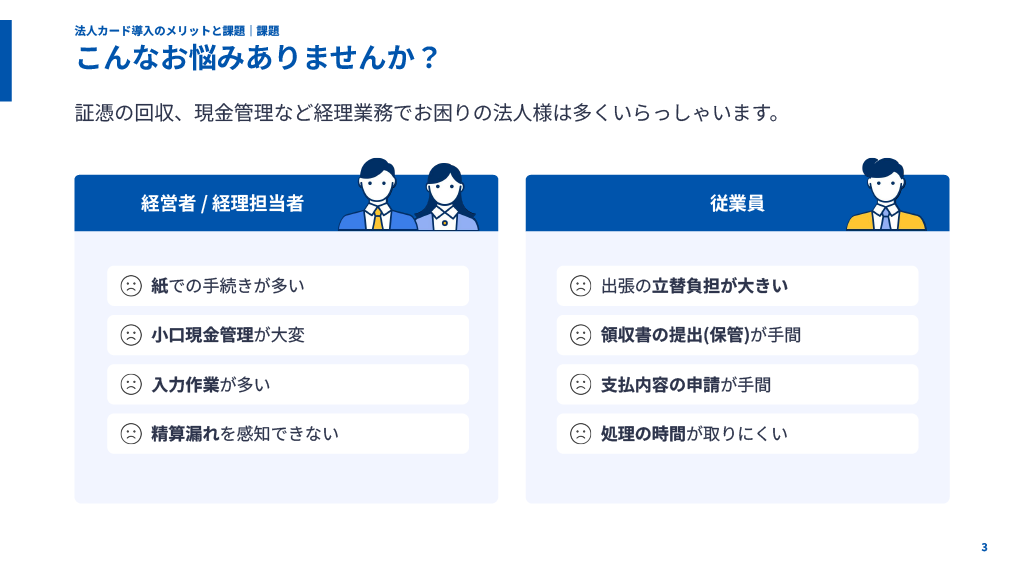 法人カード導入のメリットと課題｜課題

こんなお悩みありませんか？

証憑の回収、現金管理など経理業務でお困りの法人様は多くいらっしゃいます。

経営者 / 経理担当者

紙での手続きが多い

小口現金管理が大変

入力作業が多い

精算漏れを感知できない

従業員

出張の立替負担が大きい

領収書の提出(保管)が手間

支払内容の申請が手間

処理の時間が取りにくい

3